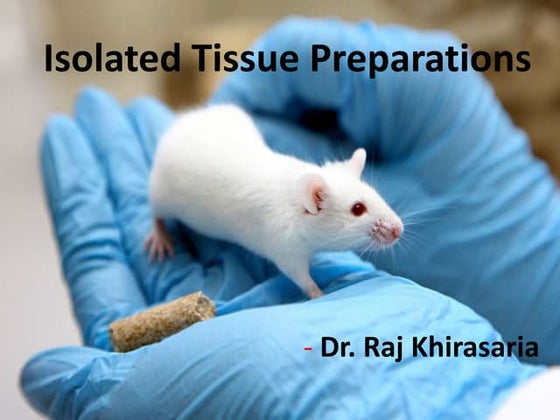 Isolated Tissue Preparations

- Dr. Raj Khirasaria